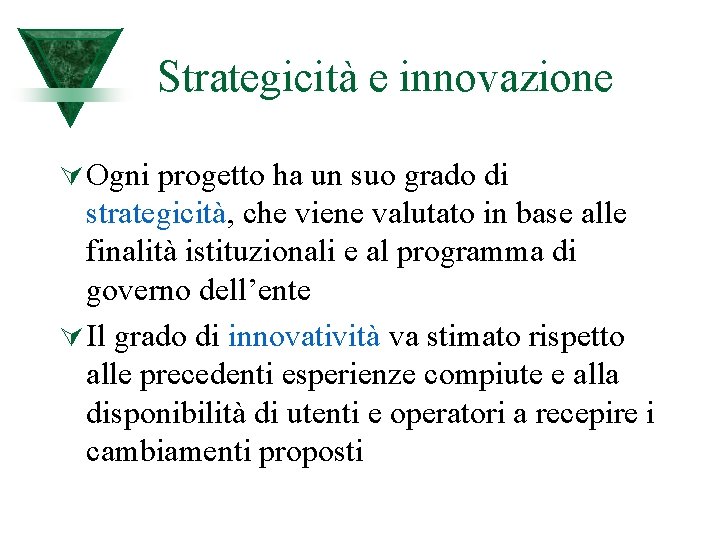 Strategicità e innovazione

Ogni progetto ha un suo grado di strategicità, che viene valutato in base alle finalità istituzionali e al programma di governo dell'ente

Il grado di innovatività va stimato rispetto alle precedenti esperienze compiute e alla disponibilità di utenti e operatori a recepire i cambiamenti proposti